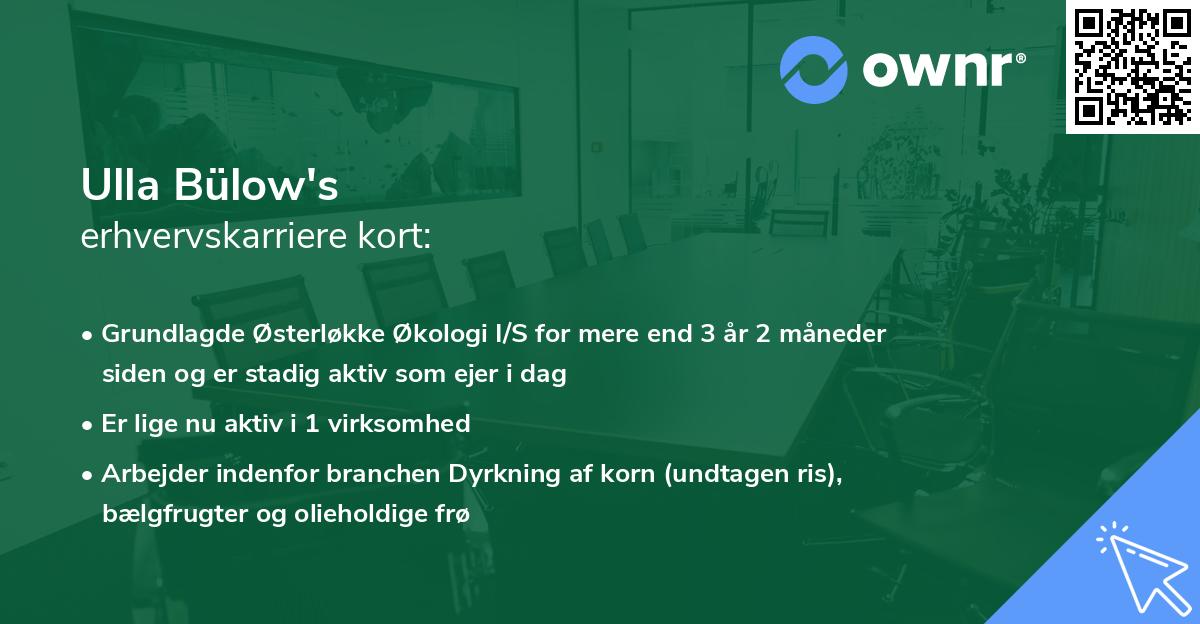 ownr®

Ulla Bülow's
erhvervskarriere kort:

• Grundlagde Østerløkke Økologi I/S for mere end 3 år 2 måneder siden og er stadig aktiv som ejer i dag

• Er lige nu aktiv i 1 virksomhed

• Arbejder indenfor branchen Dyrkning af korn (undtagen ris), bælgfrugter og olieholdige frø